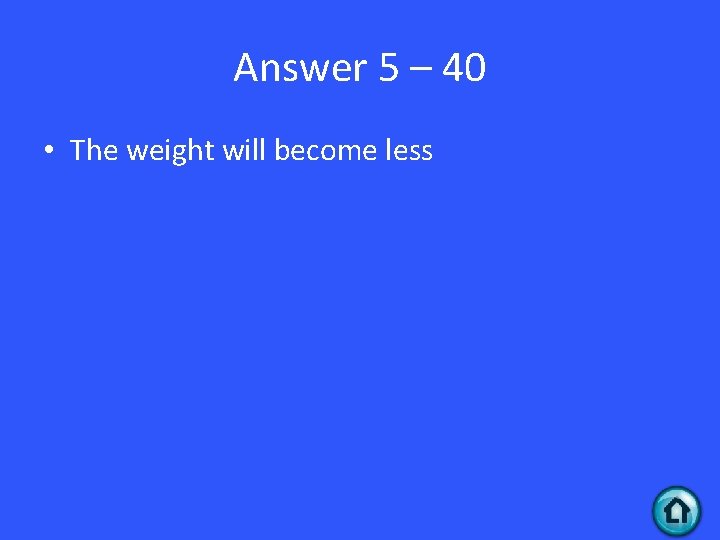 Answer 5 – 40

• The weight will become less